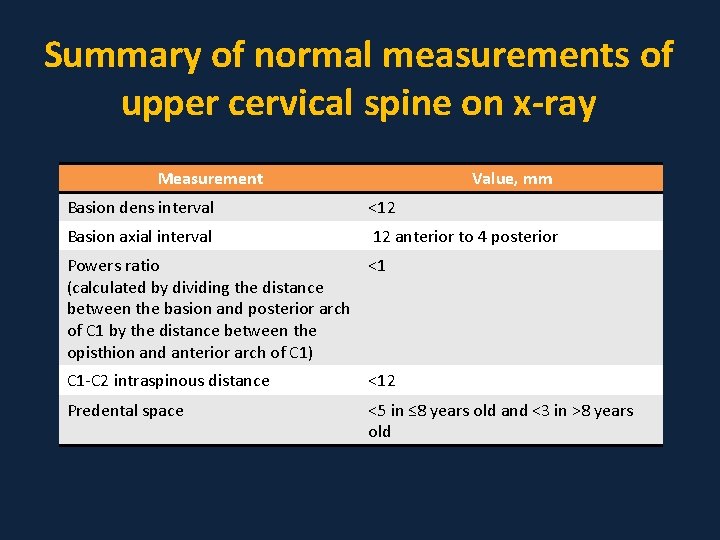 Summary of normal measurements of upper cervical spine on x-ray

| Measurement | Value, mm |
|---|---|
| Basion dens interval | <12 |
| Basion axial interval | 12 anterior to 4 posterior |
| Powers ratio (calculated by dividing the distance between the basion and posterior arch of C1 by the distance between the opisthion and anterior arch of C1) | <1 |
| C1-C2 intraspinous distance | <12 |
| Predental space | <5 in ≤8 years old and <3 in >8 years old |